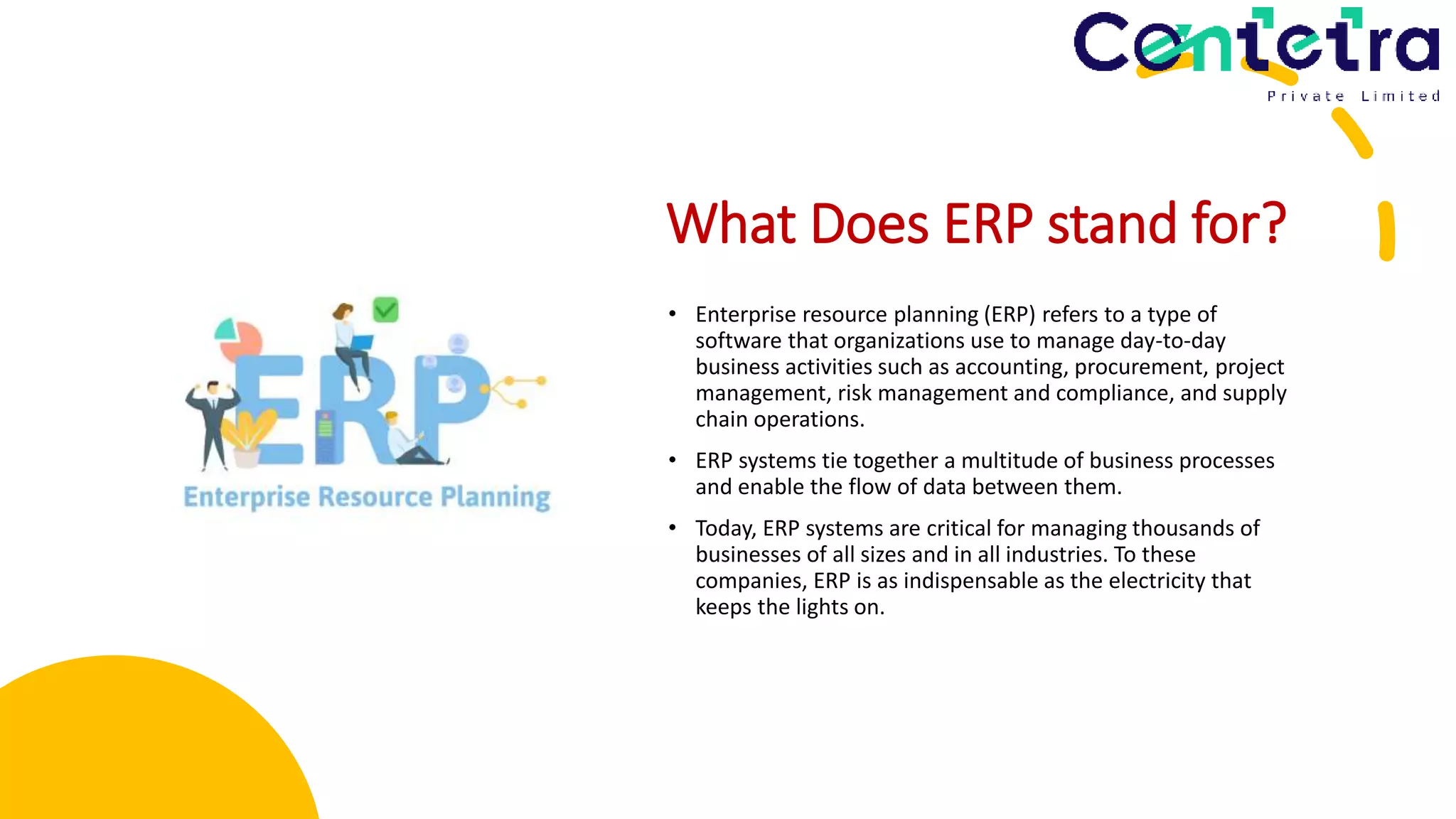 Centetra
Private Limited

What Does ERP stand for?

ERP
Enterprise Resource Planning

• Enterprise resource planning (ERP) refers to a type of software that organizations use to manage day-to-day business activities such as accounting, procurement, project management, risk management and compliance, and supply chain operations.

• ERP systems tie together a multitude of business processes and enable the flow of data between them.

• Today, ERP systems are critical for managing thousands of businesses of all sizes and in all industries. To these companies, ERP is as indispensable as the electricity that keeps the lights on.